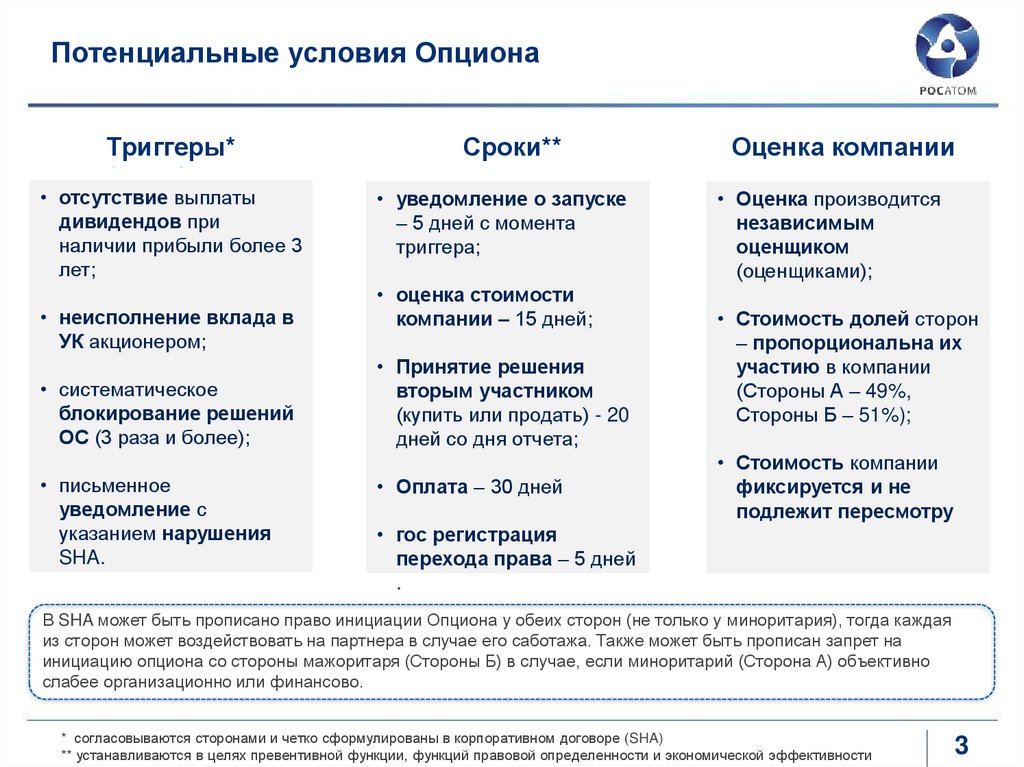 Потенциальные условия Опциона

РОСАТОМ

Триггеры*

• отсутствие выплаты дивидендов при наличии прибыли более 3 лет;

• неисполнение вклада в УК акционером;

• систематическое блокирование решений ОС (3 раза и более);

• письменное уведомление с указанием нарушения SHA.

Сроки**

• уведомление о запуске – 5 дней с момента триггера;

• оценка стоимости компании – 15 дней;

• Принятие решения вторым участником (купить или продать) - 20 дней со дня отчета;

• Оплата – 30 дней

• гос регистрация перехода права – 5 дней .

Оценка компании

• Оценка производится независимым оценщиком (оценщиками);

• Стоимость долей сторон – пропорциональна их участию в компании (Стороны А – 49%, Стороны Б – 51%);

• Стоимость компании фиксируется и не подлежит пересмотру

В SHA может быть прописано право инициации Опциона у обеих сторон (не только у миноритария), тогда каждая из сторон может воздействовать на партнера в случае его саботажа. Также может быть прописан запрет на инициацию опциона со стороны мажоритаря (Стороны Б) в случае, если миноритарий (Сторона А) объективно слабее организационно или финансово.

* согласовываются сторонами и четко сформулированы в корпоративном договоре (SHA)
** устанавливаются в целях превентивной функции, функций правовой определенности и экономической эффективности

3